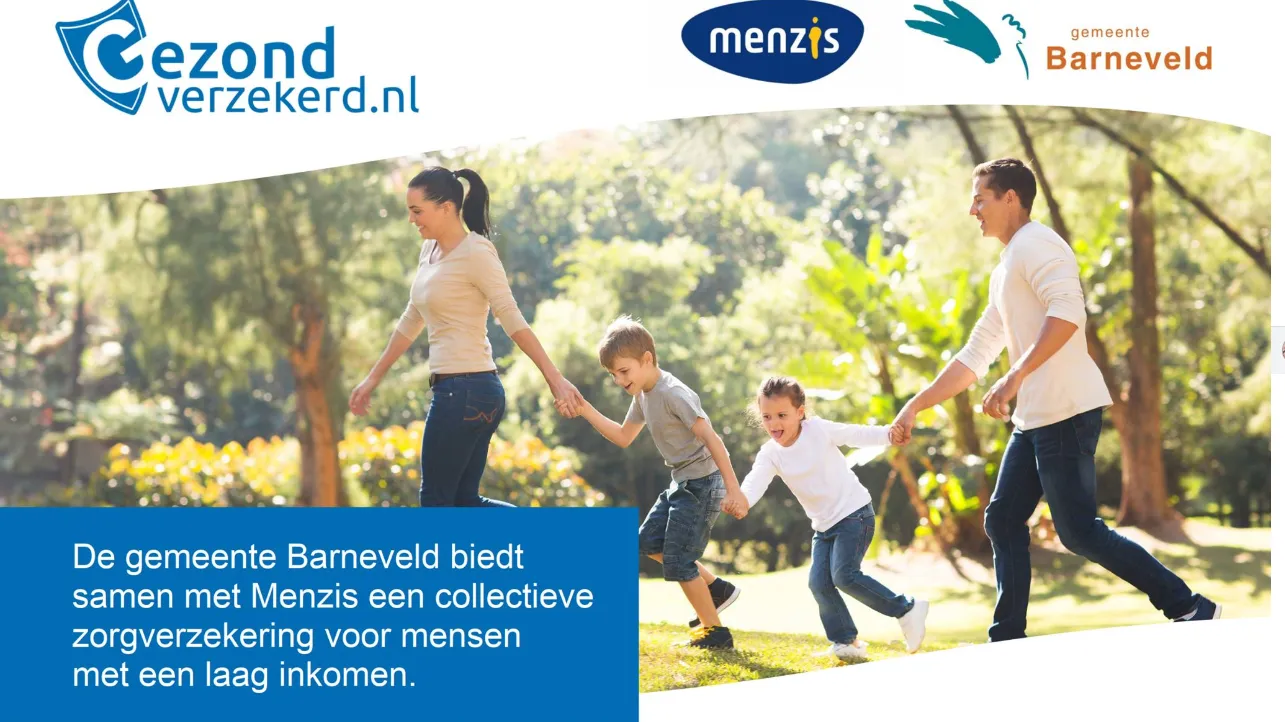 Gezond verzekerd.nl

menzis

gemeente Barneveld

De gemeente Barneveld biedt samen met Menzis een collectieve zorgverzekering voor mensen met een laag inkomen.